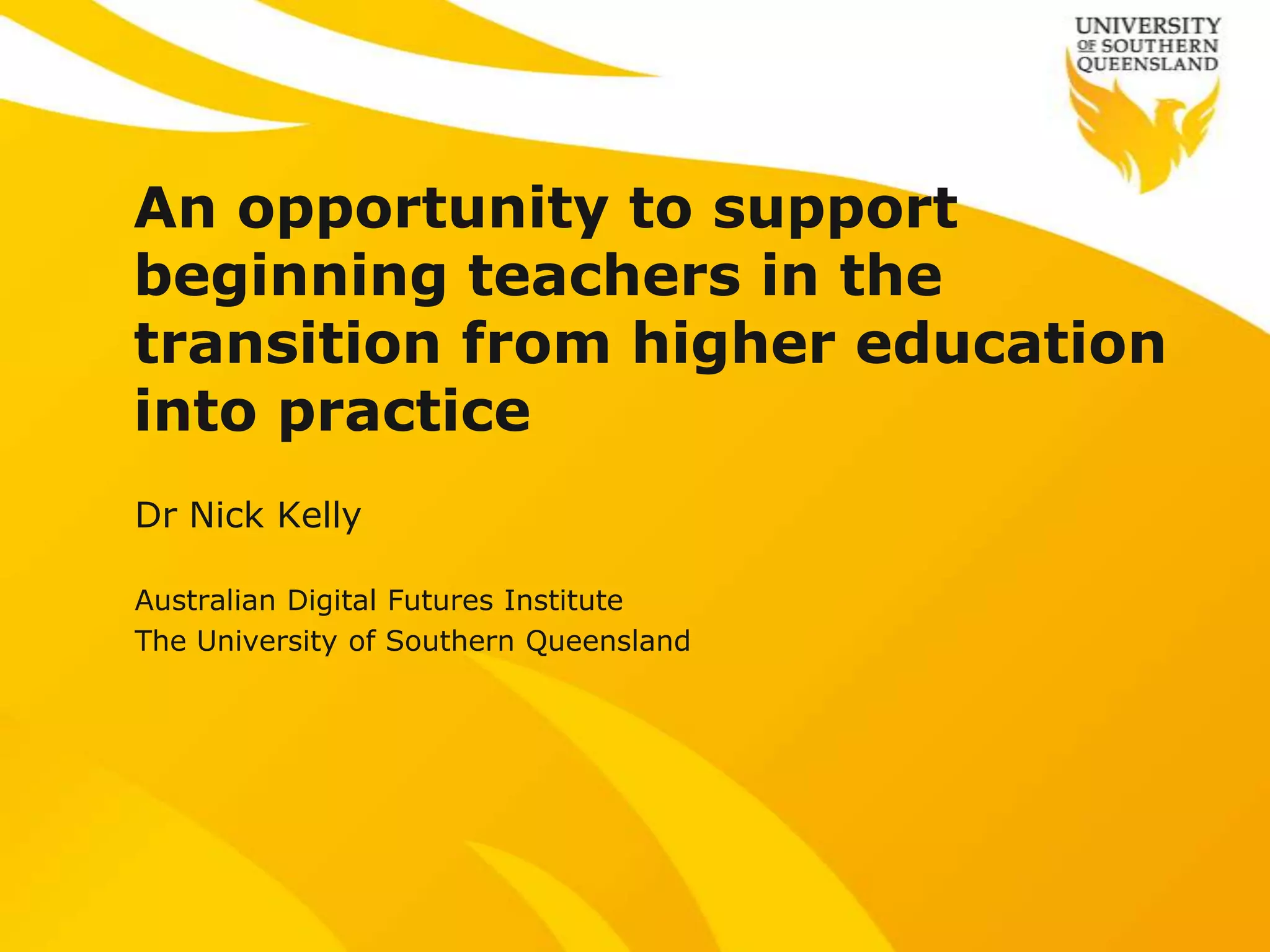 UNIVERSITY OF SOUTHERN QUEENSLAND

An opportunity to support beginning teachers in the transition from higher education into practice

Dr Nick Kelly

Australian Digital Futures Institute
The University of Southern Queensland